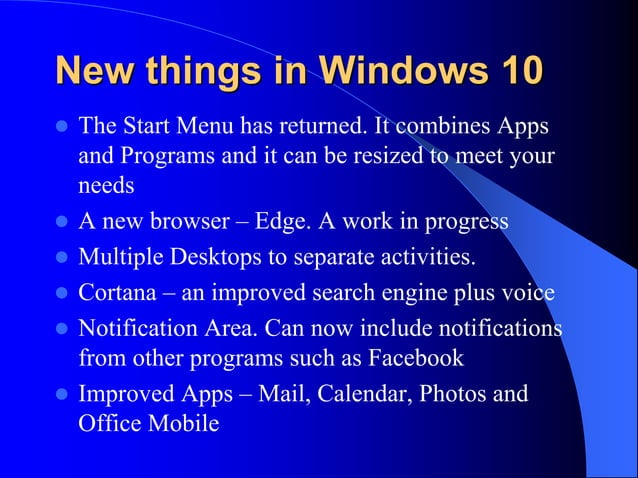 New things in Windows 10

- The Start Menu has returned. It combines Apps and Programs and it can be resized to meet your needs
- A new browser – Edge. A work in progress
- Multiple Desktops to separate activities.
- Cortana – an improved search engine plus voice
- Notification Area. Can now include notifications from other programs such as Facebook
- Improved Apps – Mail, Calendar, Photos and Office Mobile